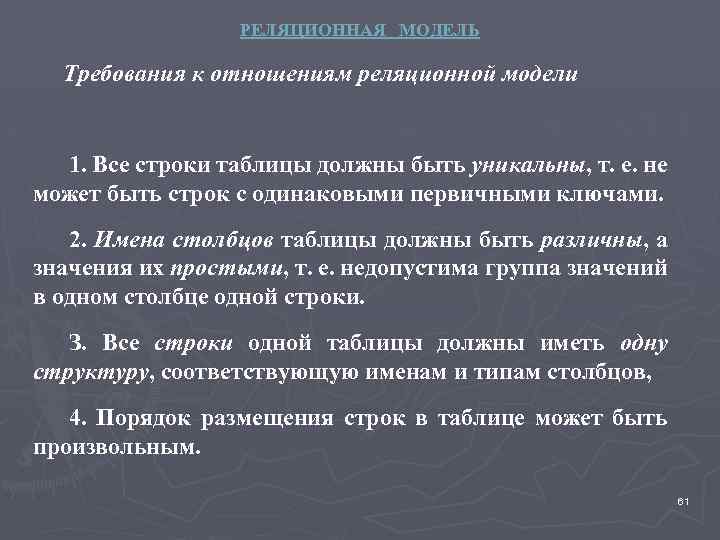 РЕЛЯЦИОННАЯ МОДЕЛЬ

Требования к отношениям реляционной модели

1. Все строки таблицы должны быть уникальны, т. е. не может быть строк с одинаковыми первичными ключами.

2. Имена столбцов таблицы должны быть различны, а значения их простыми, т. е. недопустима группа значений в одном столбце одной строки.

3. Все строки одной таблицы должны иметь одну структуру, соответствующую именам и типам столбцов,

4. Порядок размещения строк в таблице может быть произвольным.

61